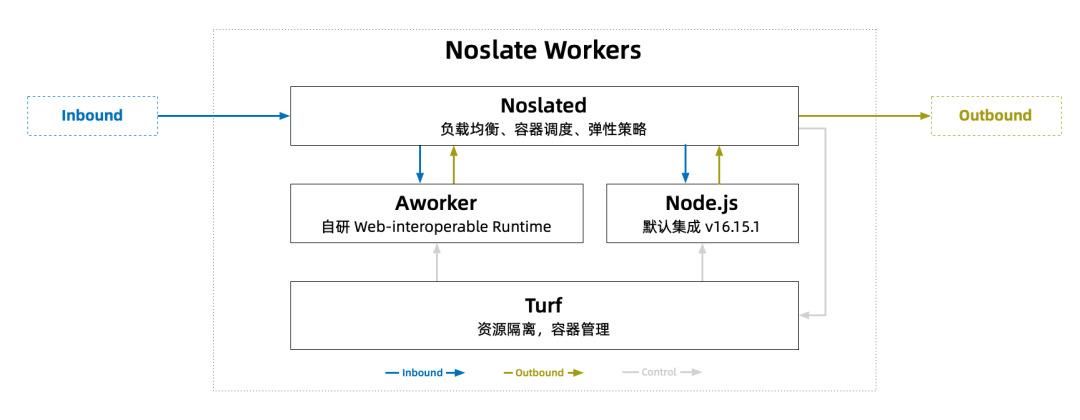 Noslate Workers

Inbound

Noslated
负载均衡、容器调度、弹性策略

Outbound

Aworker
自研 Web-interoperable Runtime

Node.js
默认集成 v16.15.1

Turf
资源隔离，容器管理

Inbound

Outbound

Control